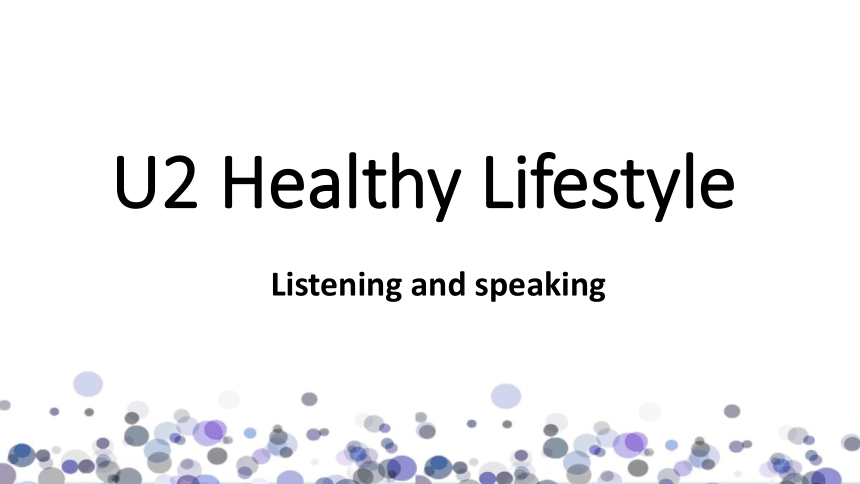 U2 Healthy Lifestyle

Listening and speaking